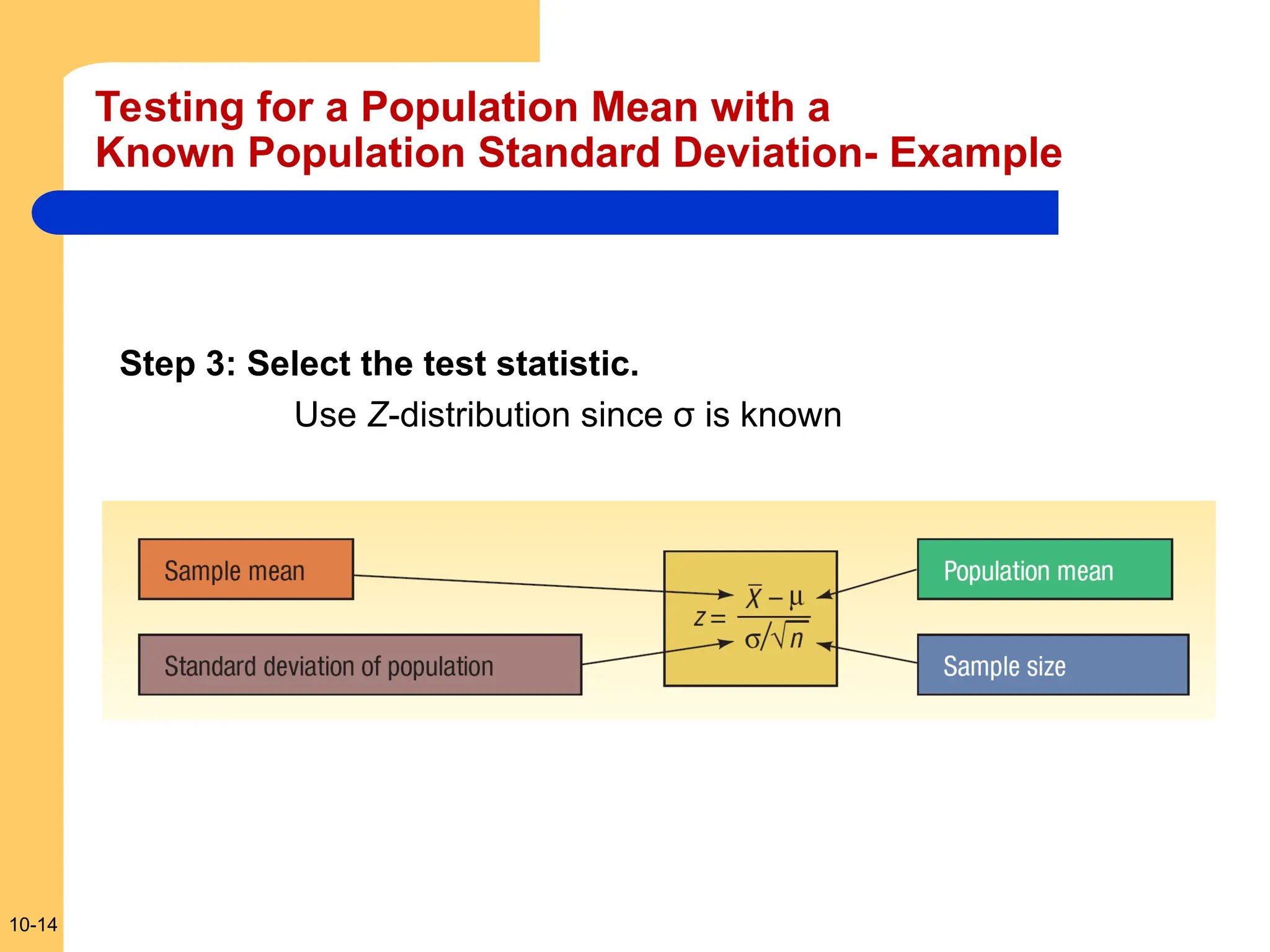 Testing for a Population Mean with a Known Population Standard Deviation- Example

Step 3: Select the test statistic.

Use Z-distribution since σ is known

Sample mean

Standard deviation of population

$z = \frac{\bar{X} - \mu}{\sigma/\sqrt{n}}$

Population mean

Sample size

10-14